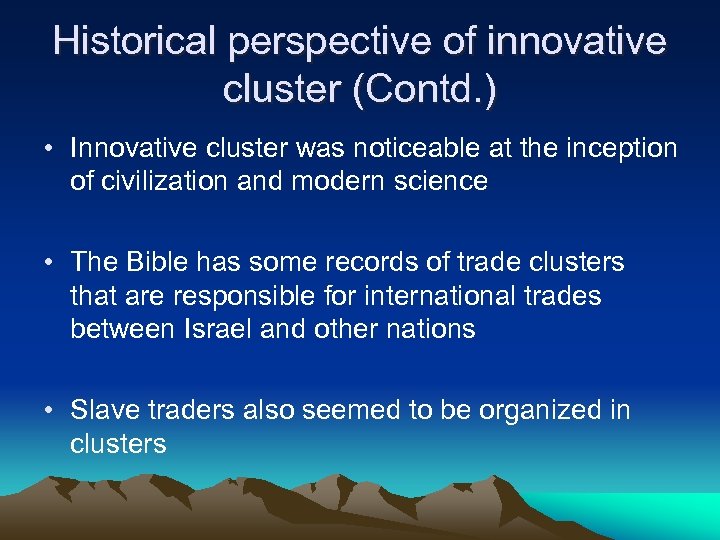 Historical perspective of innovative cluster (Contd.)

• Innovative cluster was noticeable at the inception of civilization and modern science

• The Bible has some records of trade clusters that are responsible for international trades between Israel and other nations

• Slave traders also seemed to be organized in clusters